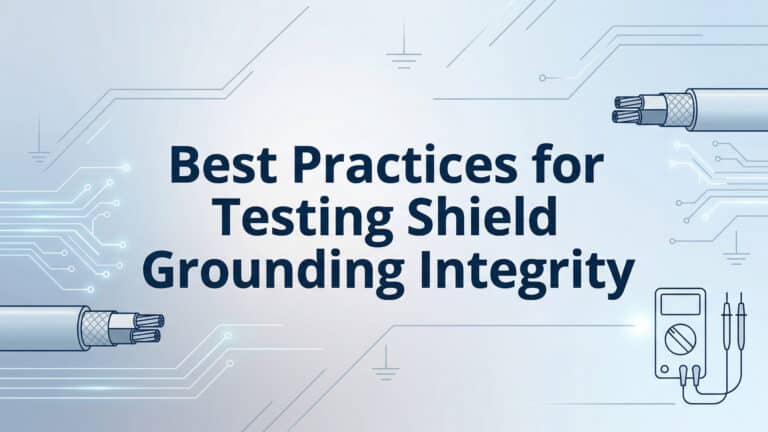 Best Practices for Testing Shield Grounding Integrity